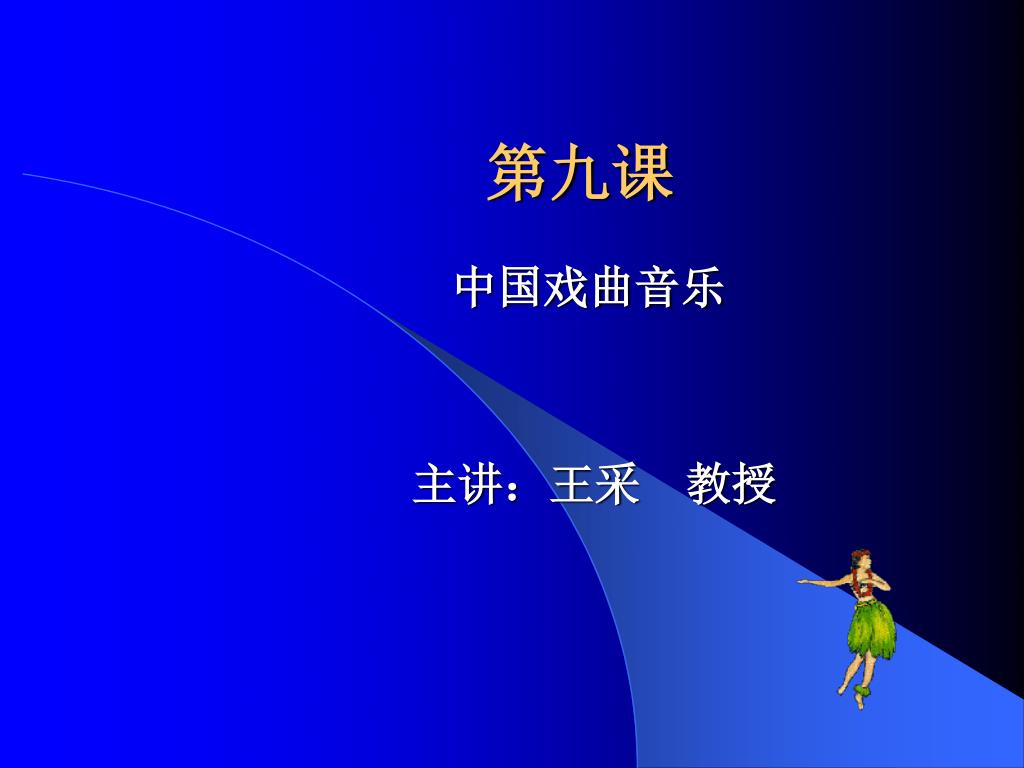 第九课

中国戏曲音乐

主讲：王采　教授